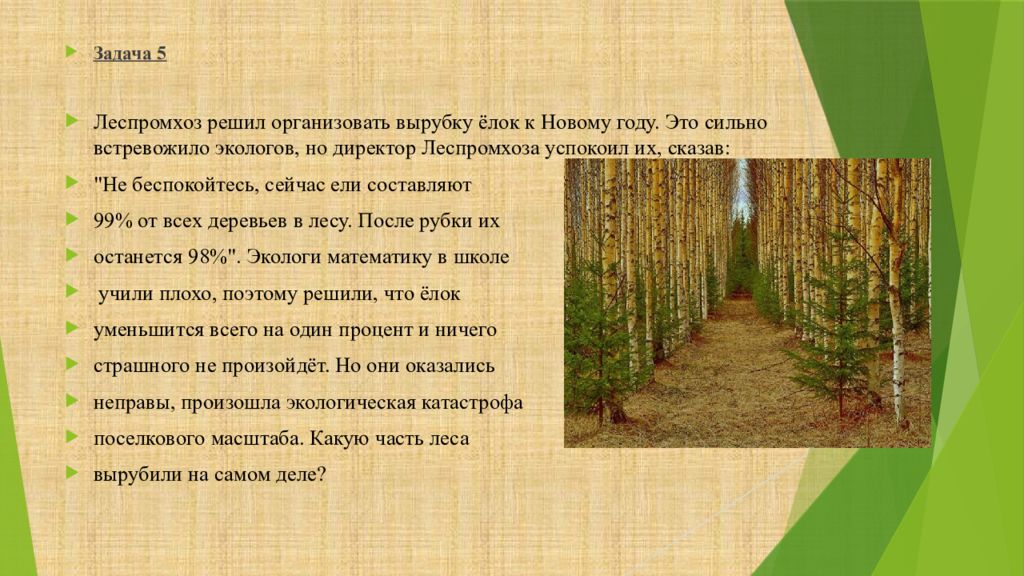 Задача 5

Леспромхоз решил организовать вырубку ёлок к Новому году. Это сильно встревожило экологов, но директор Леспромхоза успокоил их, сказав:

"Не беспокойтесь, сейчас ели составляют

99% от всех деревьев в лесу. После рубки их

останется 98%". Экологи математику в школе

учили плохо, поэтому решили, что ёлок

уменьшится всего на один процент и ничего

страшного не произойдёт. Но они оказались

неправы, произошла экологическая катастрофа

поселкового масштаба. Какую часть леса

вырубили на самом деле?